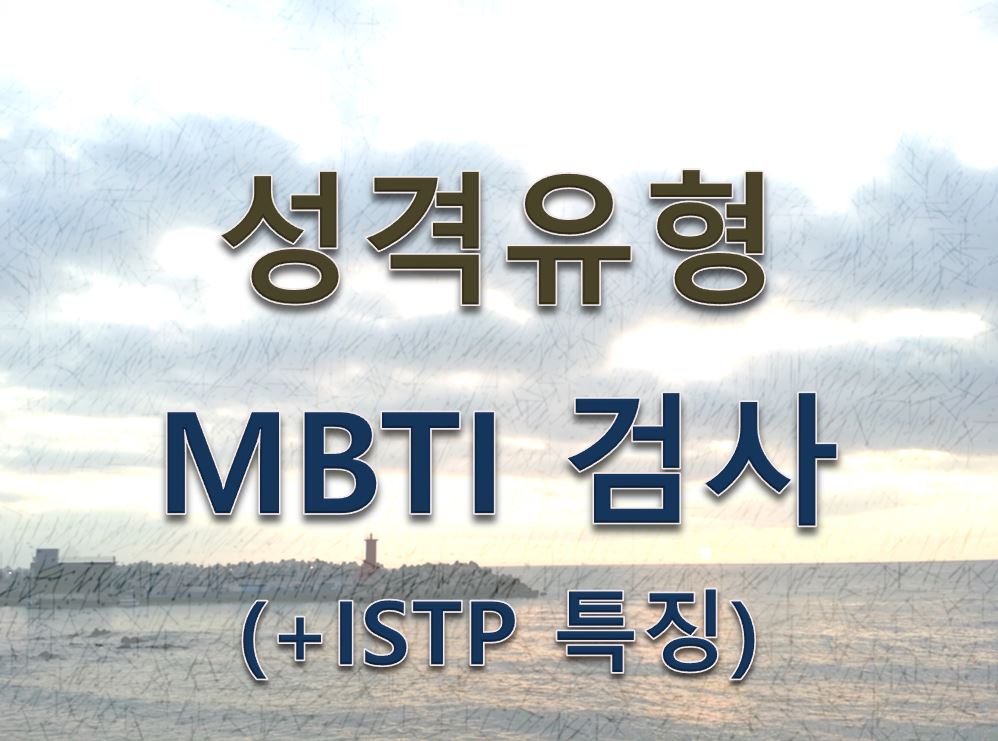 성격유형

MBTI 검사

(+ISTP 특징)